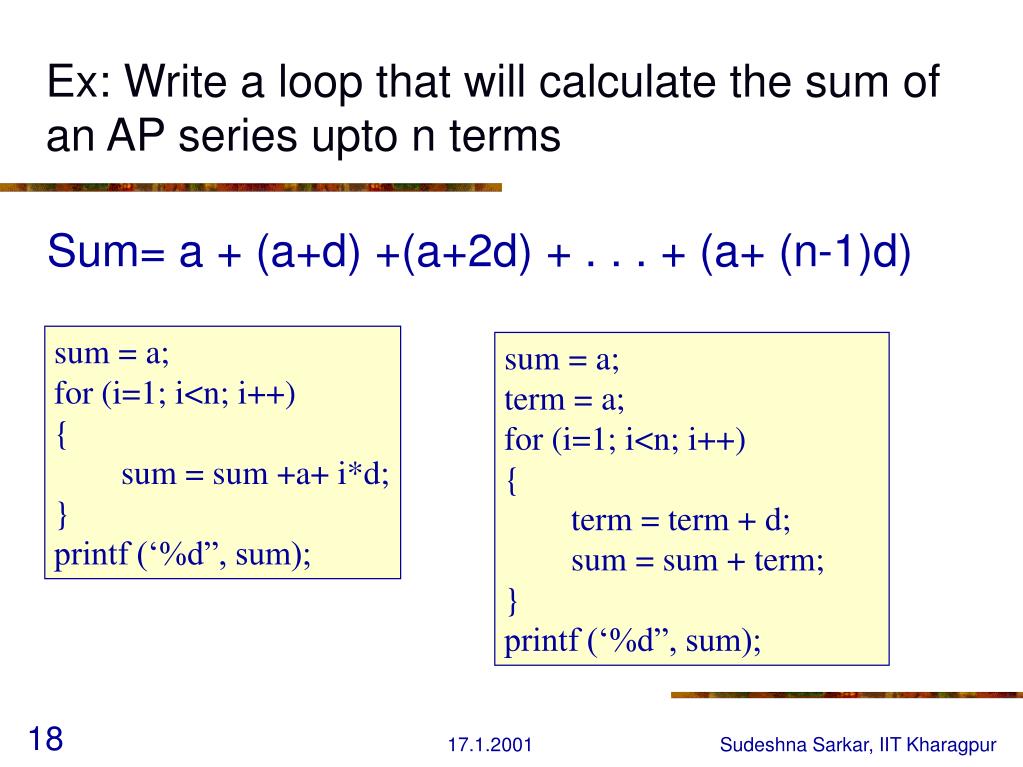 Ex: Write a loop that will calculate the sum of an AP series upto n terms

Sum= a + (a+d) +(a+2d) + . . . + (a+ (n-1)d)

sum = a;
for (i=1; i<n; i++)
{
sum = sum +a+ i*d;
}
printf (‘%d”, sum);

sum = a;
term = a;
for (i=1; i<n; i++)
{
term = term + d;
sum = sum + term;
}
printf (‘%d”, sum);

18

17.1.2001

Sudeshna Sarkar, IIT Kharagpur